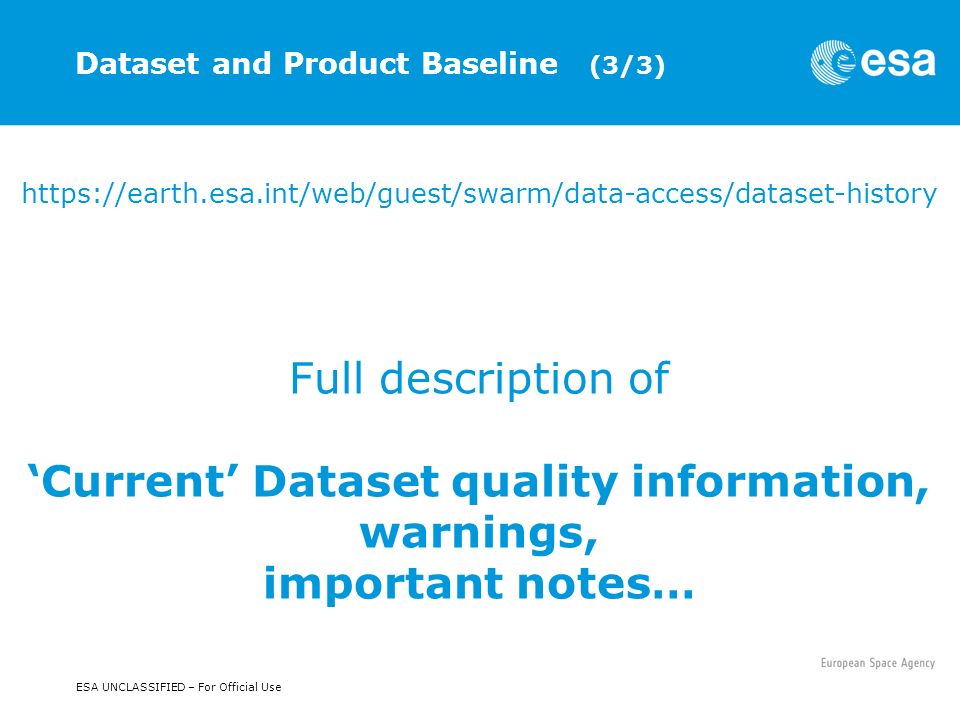 Dataset and Product Baseline (3/3)

esa

https://earth.esa.int/web/guest/swarm/data-access/dataset-history

Full description of

‘Current’ Dataset quality information, warnings, important notes…

European Space Agency

ESA UNCLASSIFIED – For Official Use